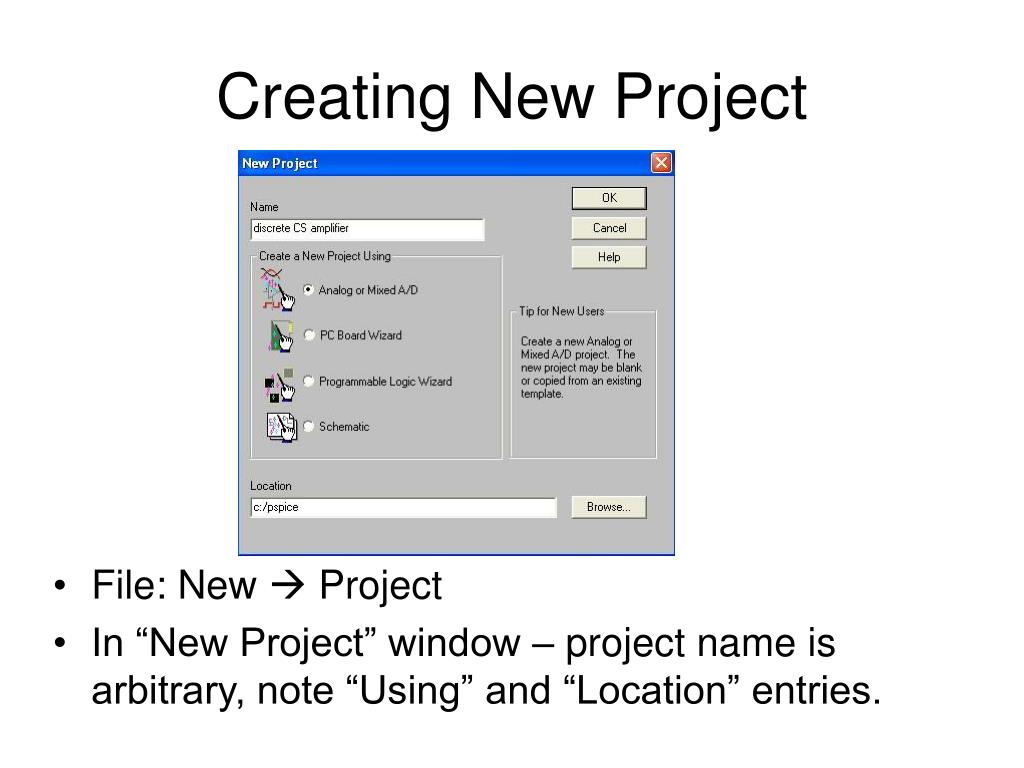 Creating New Project

New Project

Name

discrete CS amplifier

OK

Cancel

Help

Create a New Project Using

Analog or Mixed A/D

PC Board Wizard

Programmable Logic Wizard

Schematic

Tip for New Users

Create a new Analog or Mixed A/D project. The new project may be blank or copied from an existing template.

Location

c:/pspice

Browse...

• File: New → Project

• In “New Project” window – project name is arbitrary, note “Using” and “Location” entries.